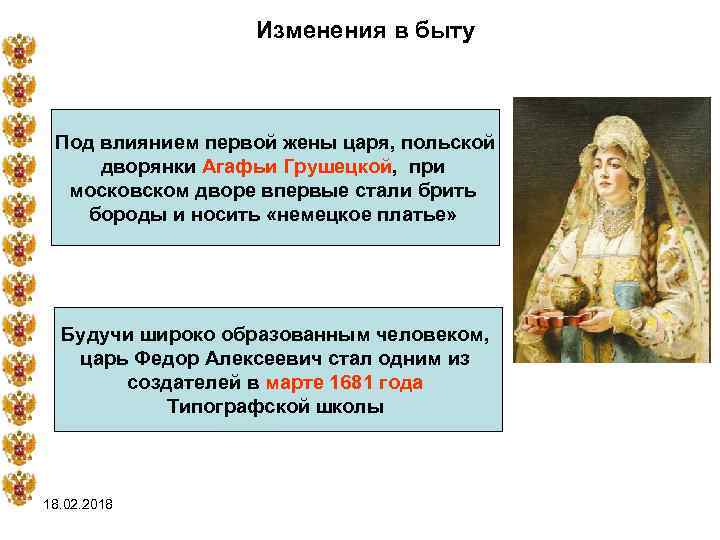 Изменения в быту

Под влиянием первой жены царя, польской дворянки Агафьи Грушецкой, при московском дворе впервые стали брить бороды и носить «немецкое платье»

Будучи широко образованным человеком, царь Федор Алексеевич стал одним из создателей в марте 1681 года Типографской школы

18.02.2018